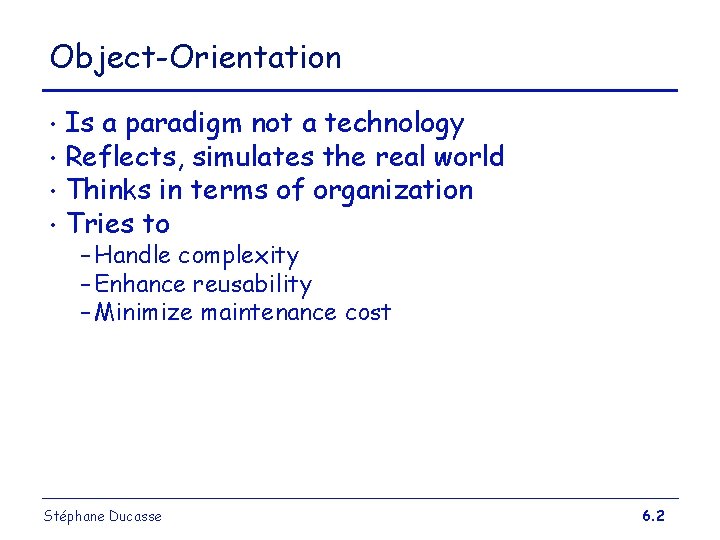 Object-Orientation

• Is a paradigm not a technology
• Reflects, simulates the real world
• Thinks in terms of organization
• Tries to
– Handle complexity
– Enhance reusability
– Minimize maintenance cost

Stéphane Ducasse

6.2